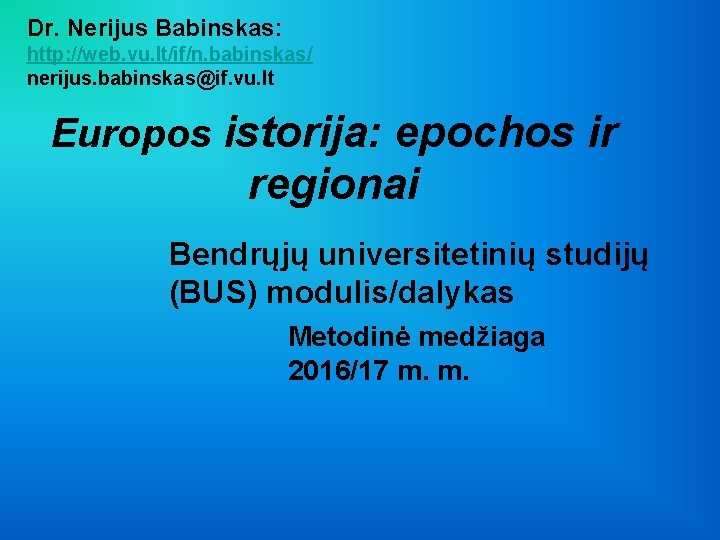 Dr. Nerijus Babinskas:
http://web.vu.lt/if/n.babinskas/
nerijus.babinskas@if.vu.lt

Europos istorija: epochos ir regionai

Bendrųjų universitetinių studijų (BUS) modulis/dalykas

Metodinė medžiaga
2016/17 m. m.